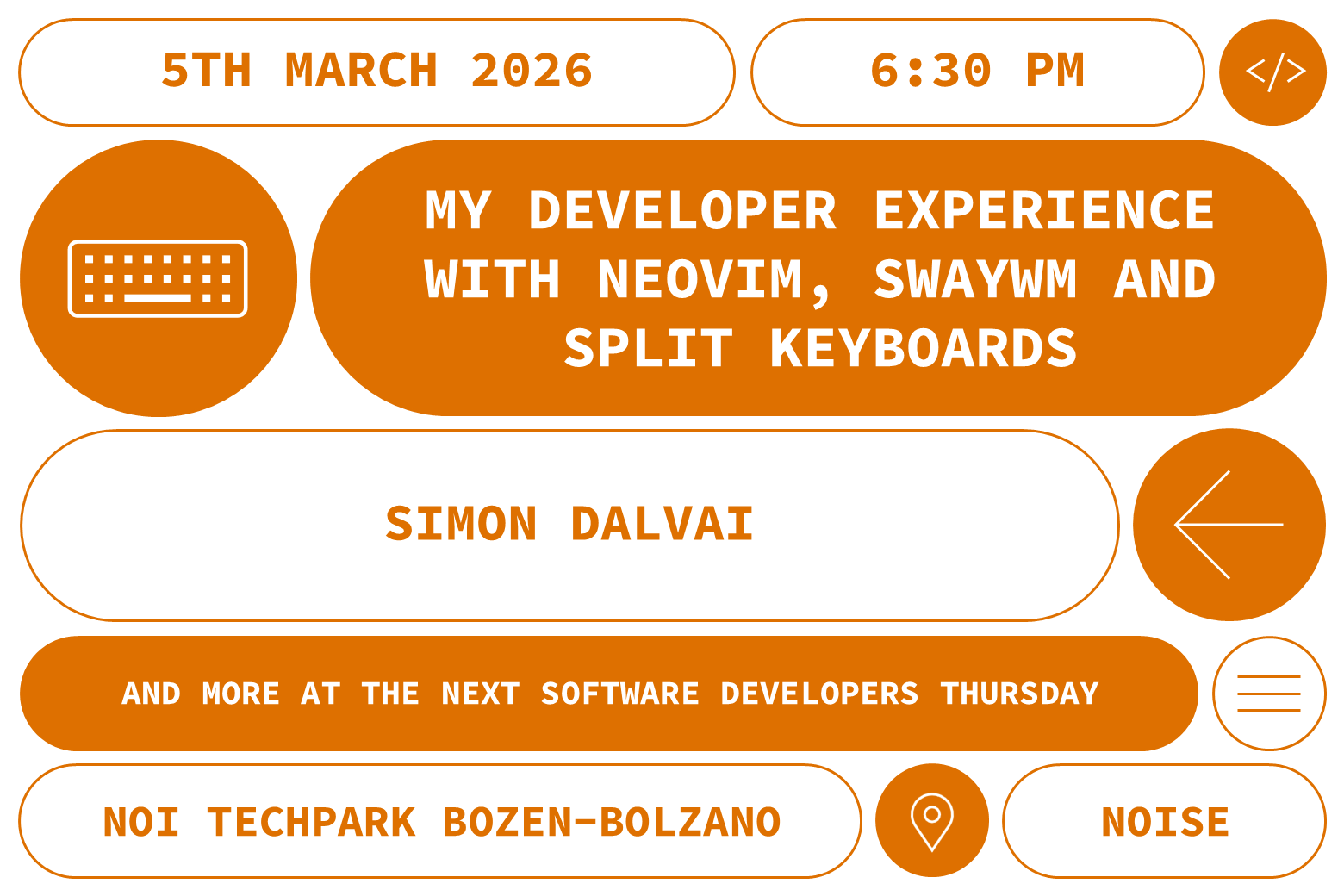 5TH MARCH 2026

6:30 PM

</>

MY DEVELOPER EXPERIENCE WITH NEOVIM, SWAYWM AND SPLIT KEYBOARDS

SIMON DALVAI

AND MORE AT THE NEXT SOFTWARE DEVELOPERS THURSDAY

NOI TECHPARK BOZEN-BOLZANO

NOISE